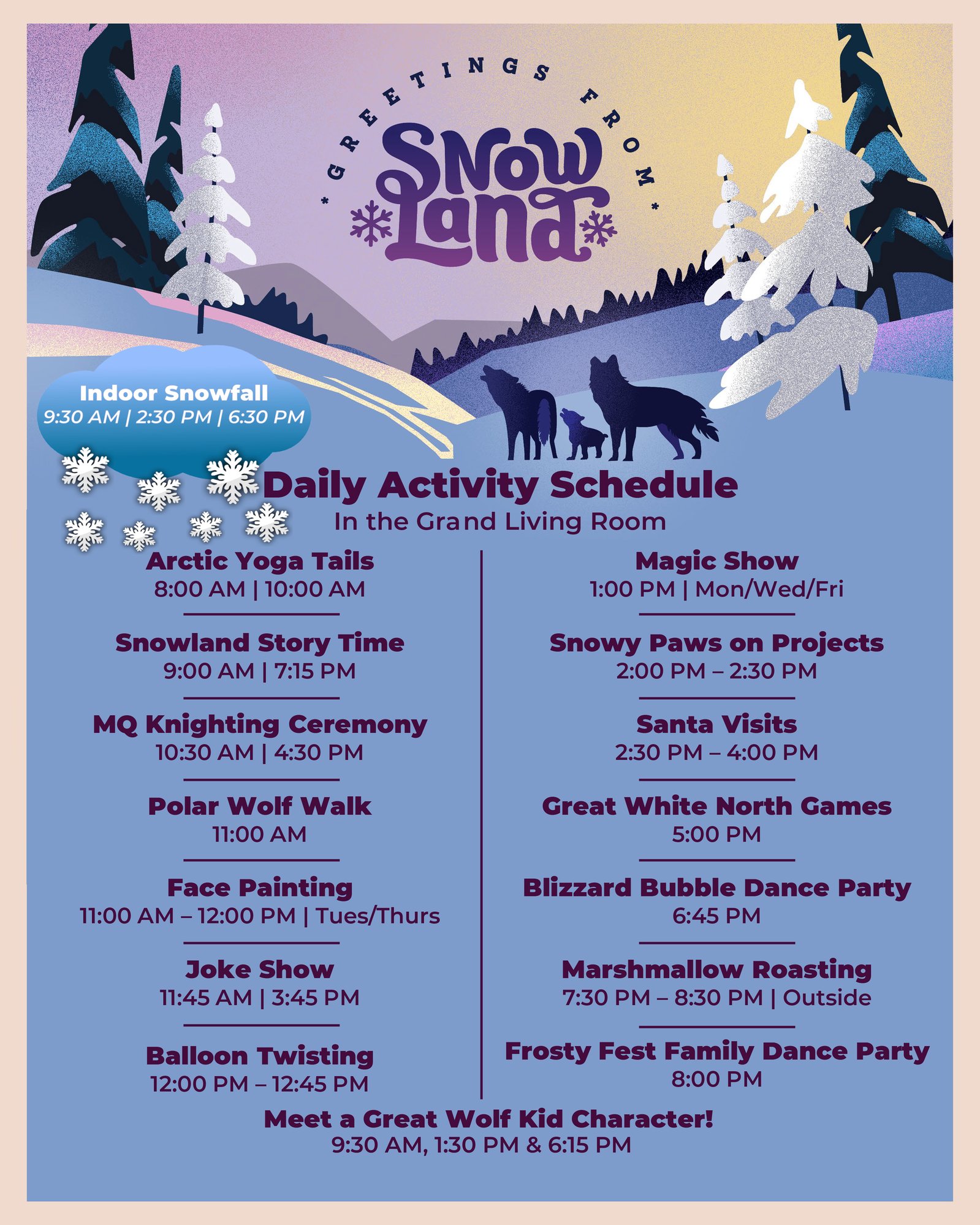 * GREETINGS FROM *

SNOW LAND

Indoor Snowfall
9:30 AM | 2:30 PM | 6:30 PM

Daily Activity Schedule
In the Grand Living Room

Arctic Yoga Tails
8:00 AM | 10:00 AM

Snowland Story Time
9:00 AM | 7:15 PM

MQ Knighting Ceremony
10:30 AM | 4:30 PM

Polar Wolf Walk
11:00 AM

Face Painting
11:00 AM – 12:00 PM | Tues/Thurs

Joke Show
11:45 AM | 3:45 PM

Balloon Twisting
12:00 PM – 12:45 PM

Magic Show
1:00 PM | Mon/Wed/Fri

Snowy Paws on Projects
2:00 PM – 2:30 PM

Santa Visits
2:30 PM – 4:00 PM

Great White North Games
5:00 PM

Blizzard Bubble Dance Party
6:45 PM

Marshmallow Roasting
7:30 PM – 8:30 PM | Outside

Frosty Fest Family Dance Party
8:00 PM

Meet a Great Wolf Kid Character!
9:30 AM, 1:30 PM & 6:15 PM